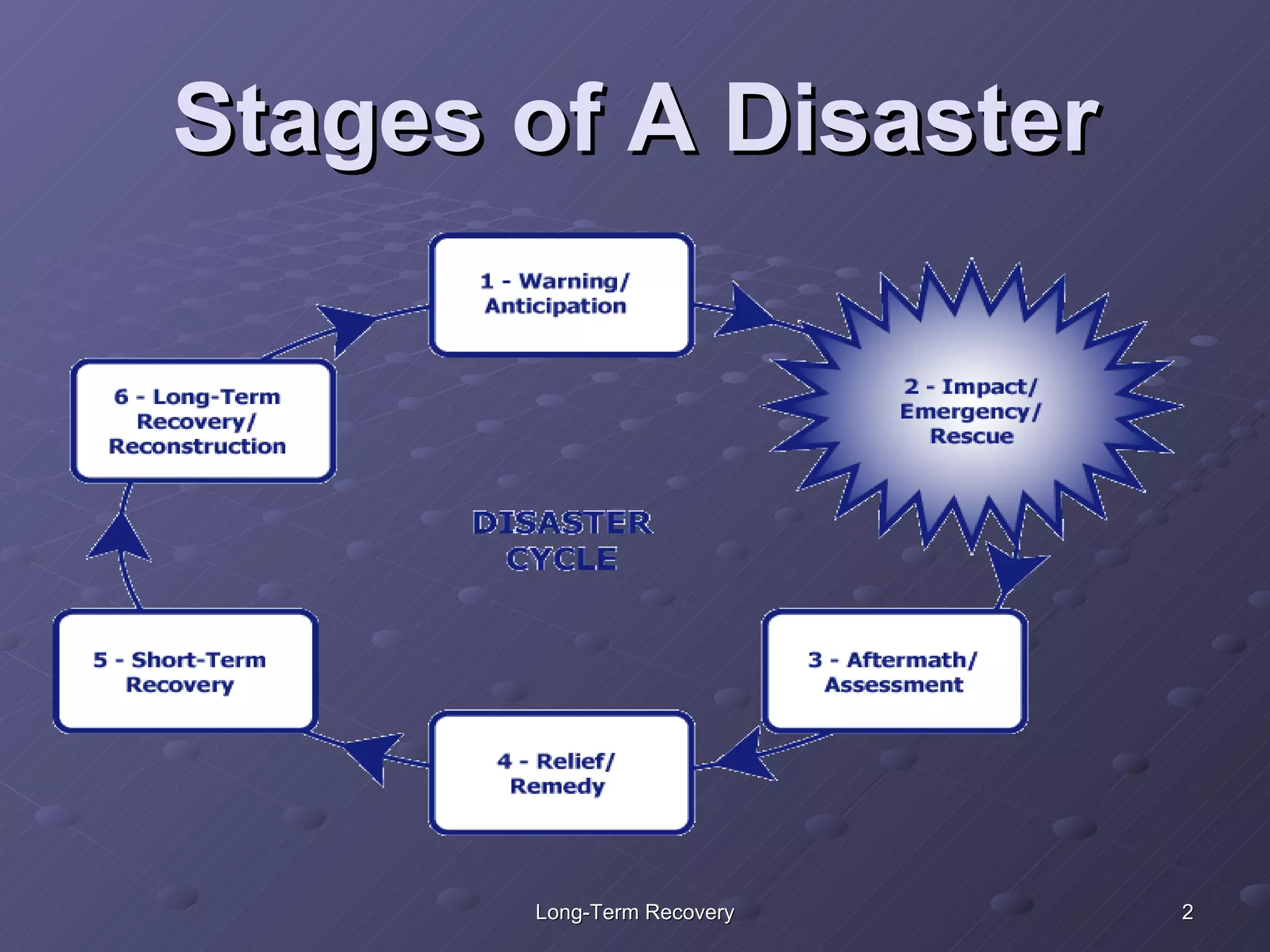 Stages of A Disaster

1 - Warning/ Anticipation

2 - Impact/ Emergency/ Rescue

3 - Aftermath/ Assessment

4 - Relief/ Remedy

5 - Short-Term Recovery

6 - Long-Term Recovery/ Reconstruction

DISASTER CYCLE

Long-Term Recovery

2